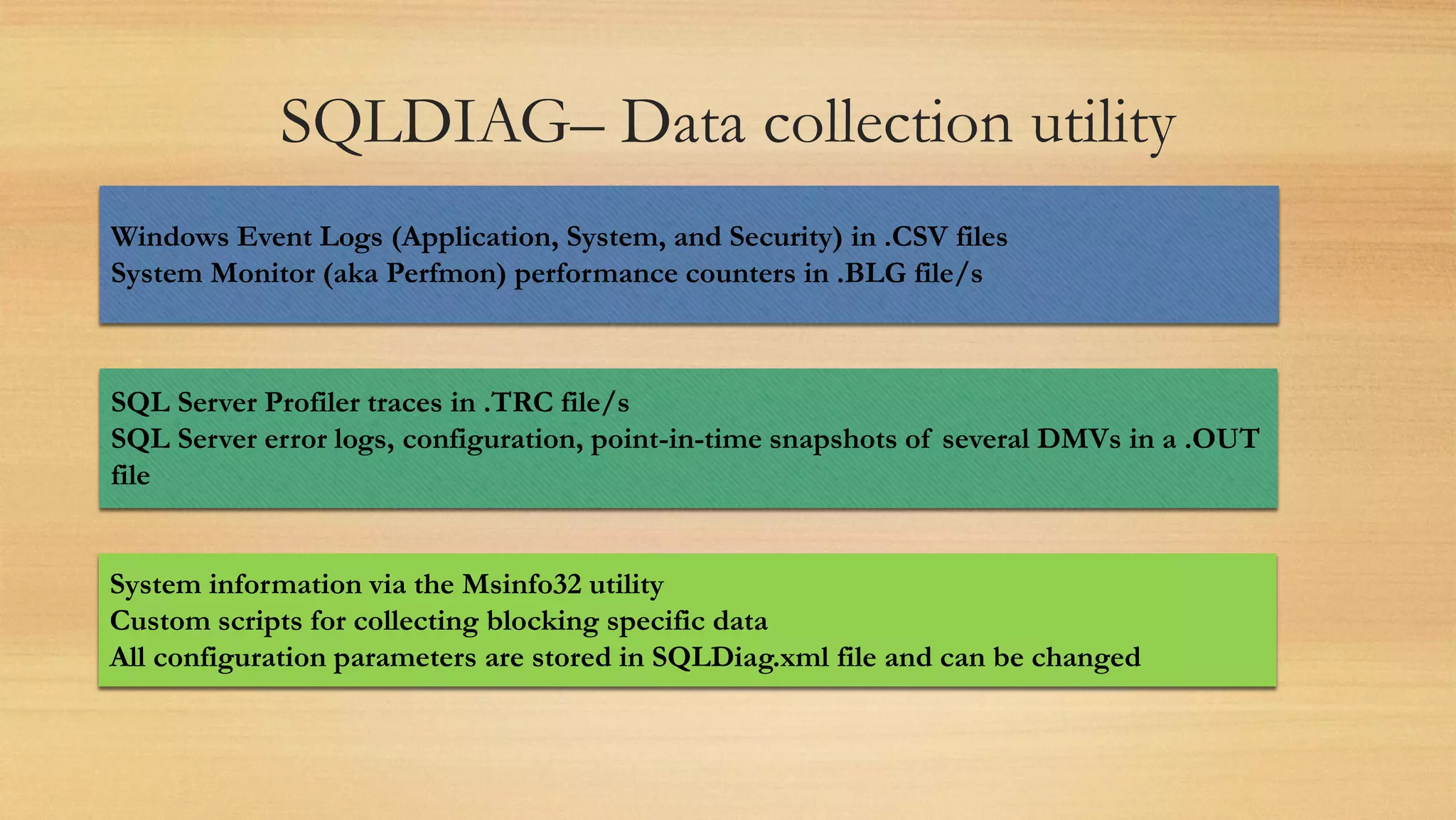 SQLDIAG– Data collection utility

Windows Event Logs (Application, System, and Security) in .CSV files
System Monitor (aka Perfmon) performance counters in .BLG file/s

SQL Server Profiler traces in .TRC file/s
SQL Server error logs, configuration, point-in-time snapshots of several DMVs in a .OUT file

System information via the Msinfo32 utility
Custom scripts for collecting blocking specific data
All configuration parameters are stored in SQLDiag.xml file and can be changed